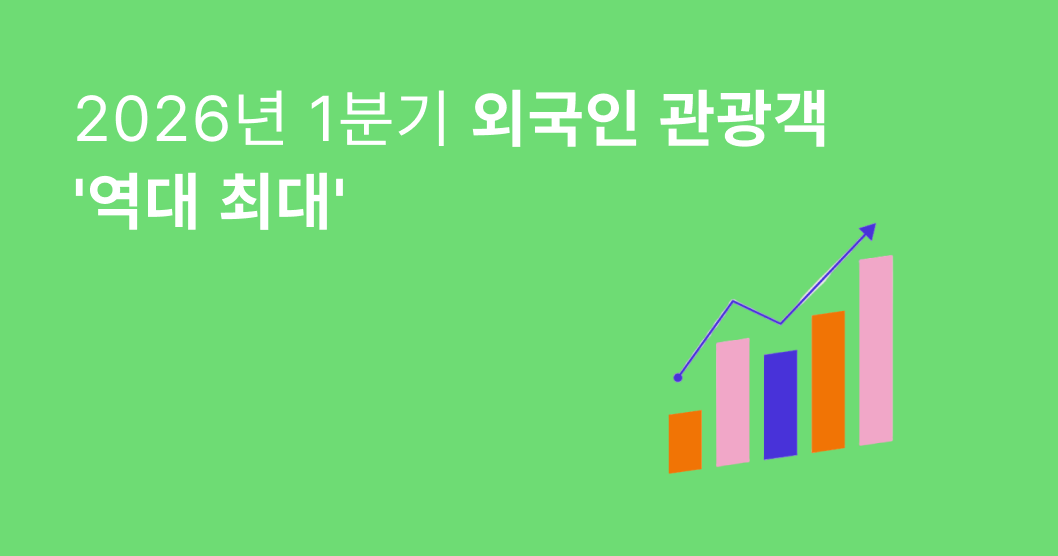 2026년 1분기 외국인 관광객
'역대 최대'